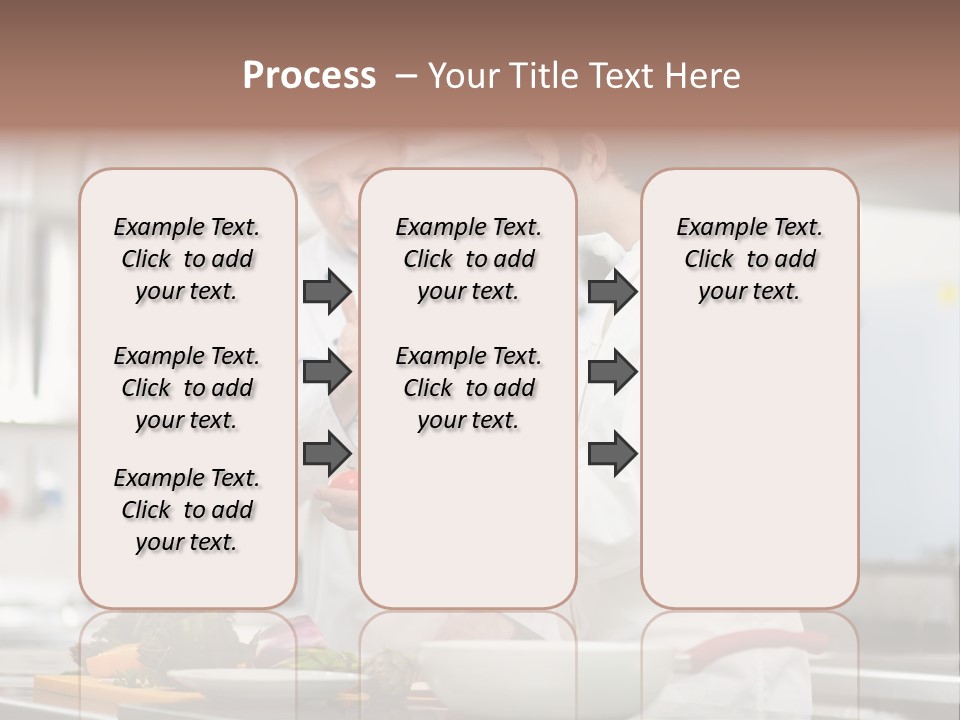 Process – Your Title Text Here

Example Text. Click to add your text.

Example Text. Click to add your text.

Example Text. Click to add your text.

Example Text. Click to add your text.

Example Text. Click to add your text.

Example Text. Click to add your text.